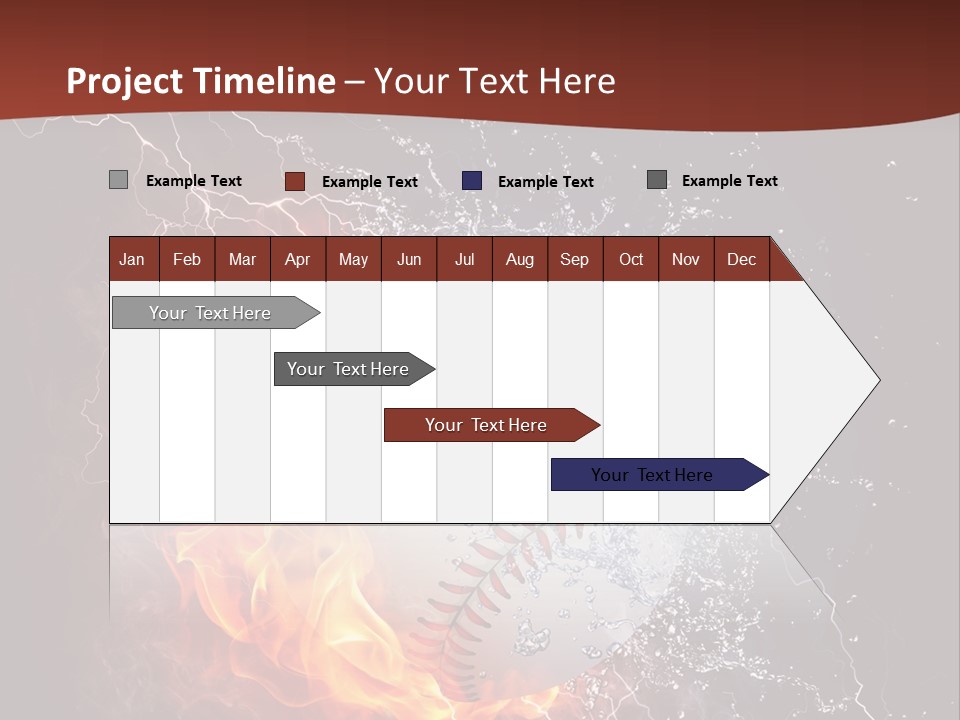 Project Timeline – Your Text Here

Example Text Example Text Example Text Example Text

| Jan | Feb | Mar | Apr | May | Jun | Jul | Aug | Sep | Oct | Nov | Dec |
|---|---|---|---|---|---|---|---|---|---|---|---|

Your Text Here

Your Text Here

Your Text Here

Your Text Here